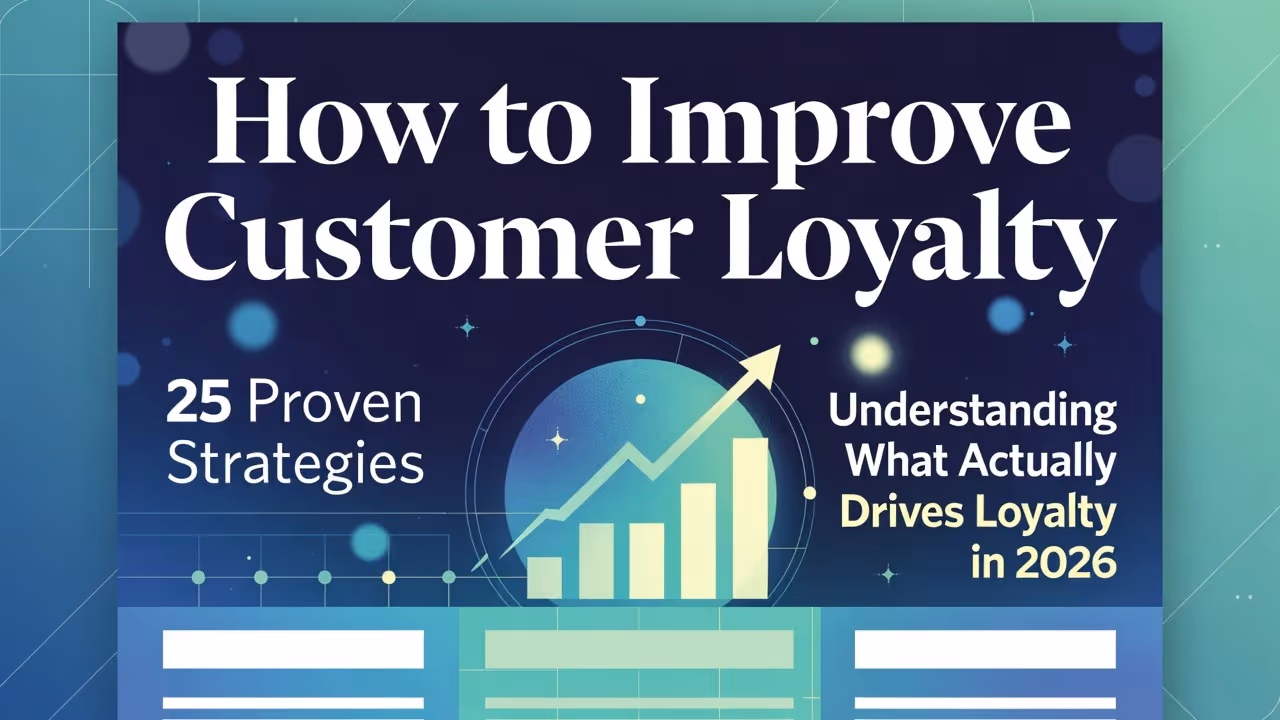 How to Improve Customer Loyalty

25 Proven Strategies

Understanding What Actually Drives Loyalty in 2026